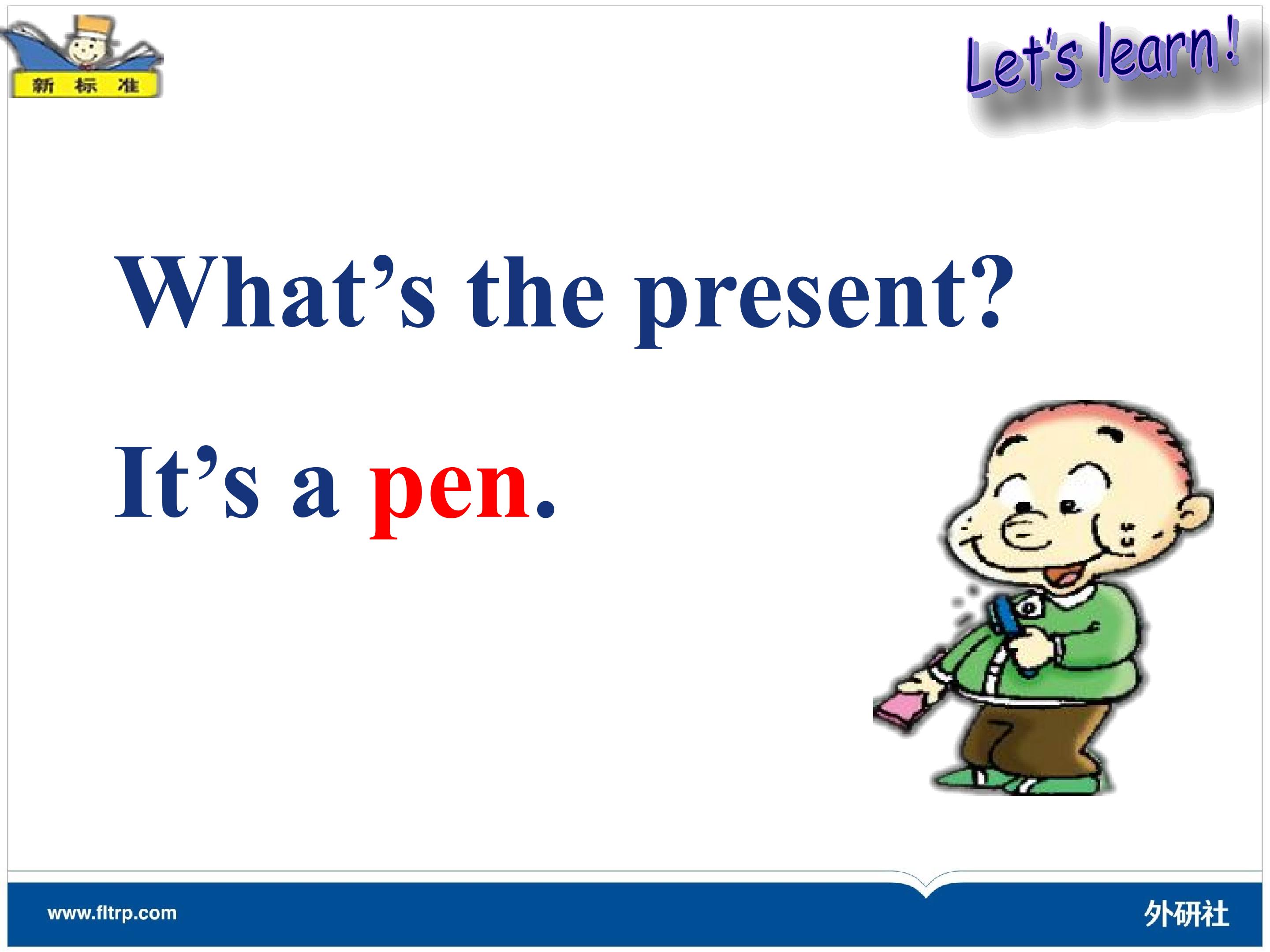 新 标 准

Let's learn!

What’s the present?

It’s a pen.

www.fltrp.com

外研社